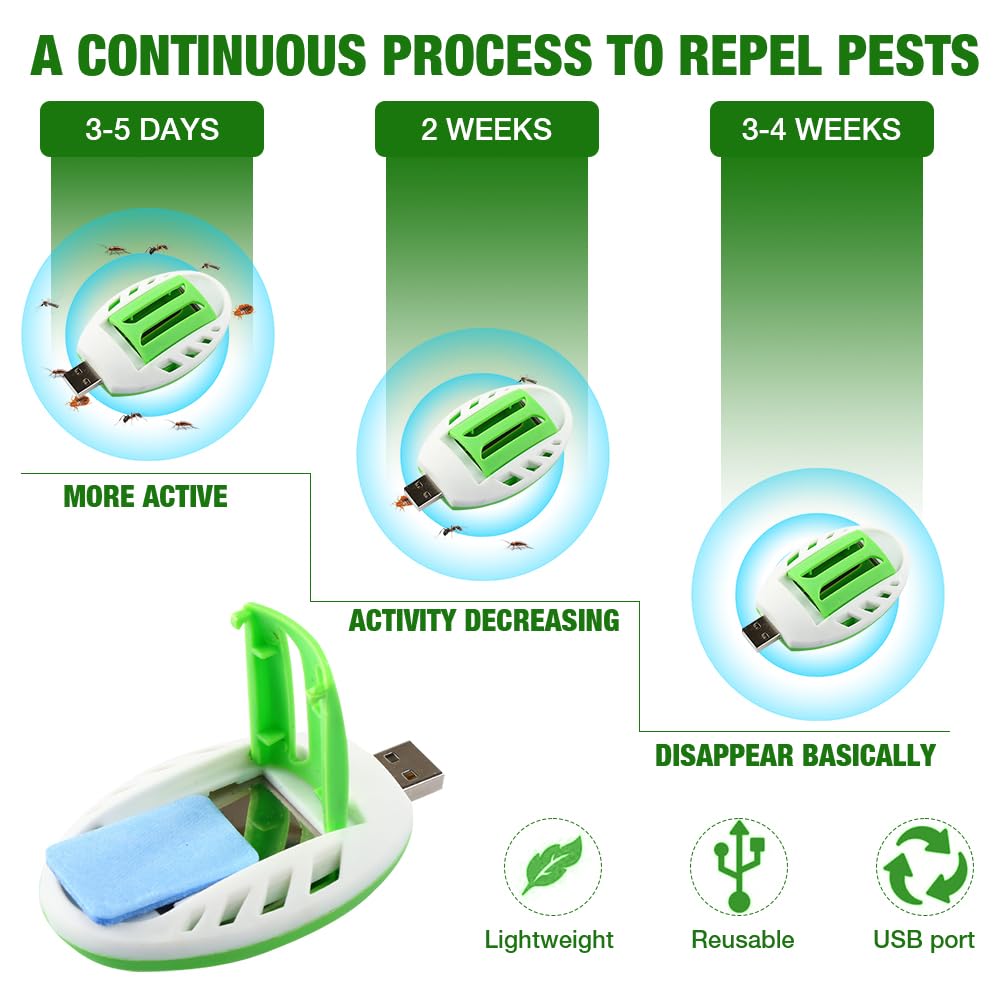 A CONTINUOUS PROCESS TO REPEL PESTS

3-5 DAYS

2 WEEKS

3-4 WEEKS

MORE ACTIVE

ACTIVITY DECREASING

DISAPPEAR BASICALLY

Lightweight

Reusable

USB port